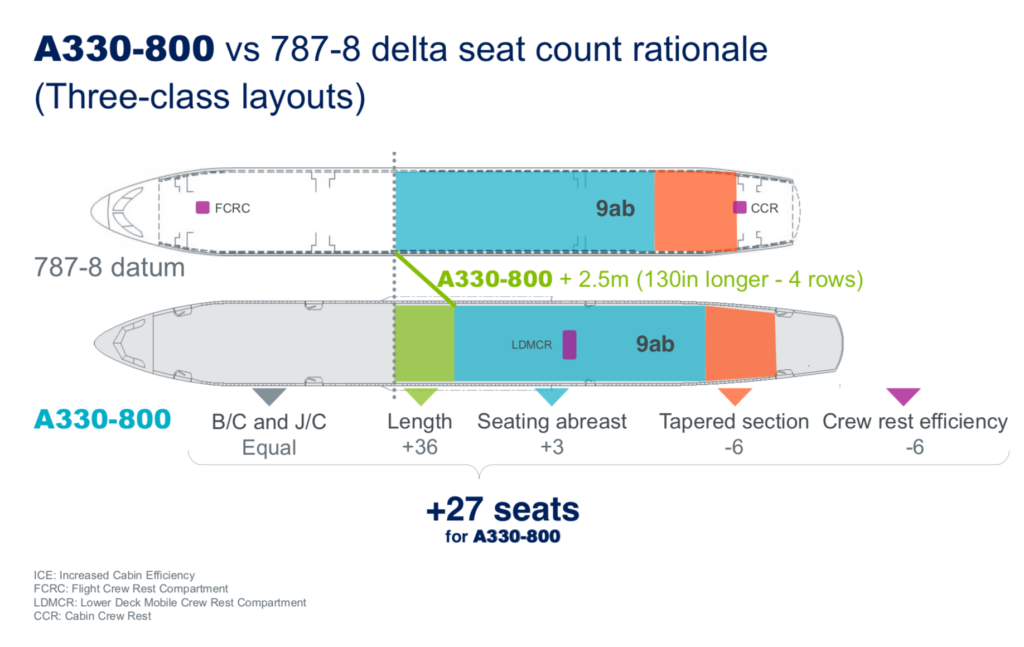 A330-800 vs 787-8 delta seat count rationale
(Three-class layouts)

FCRC

9ab

CCR

787-8 datum

A330-800 + 2.5m (130in longer - 4 rows)

LDMCR

9ab

A330-800

B/C and J/C
Equal

Length
+36

Seating abreast
+3

Tapered section
-6

Crew rest efficiency
-6

+27 seats
for A330-800

ICE: Increased Cabin Efficiency
FCRC: Flight Crew Rest Compartment
LDMCR: Lower Deck Mobile Crew Rest Compartment
CCR: Cabin Crew Rest